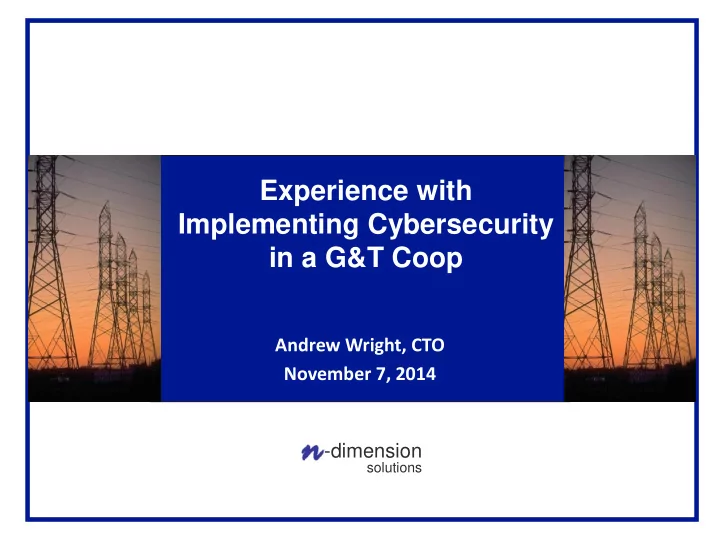 Experience with Implementing Cybersecurity in a G&T Coop

Andrew Wright, CTO
November 7, 2014

n-dimension
solutions